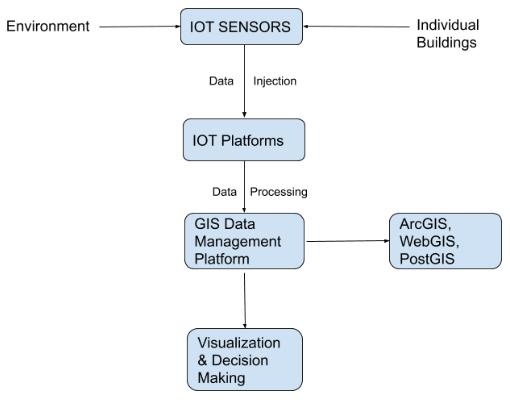 Environment

IOT SENSORS

Individual Buildings

Data Injection

IOT Platforms

Data Processing

GIS Data Management Platform

ArcGIS, WebGIS, PostGIS

Visualization & Decision Making